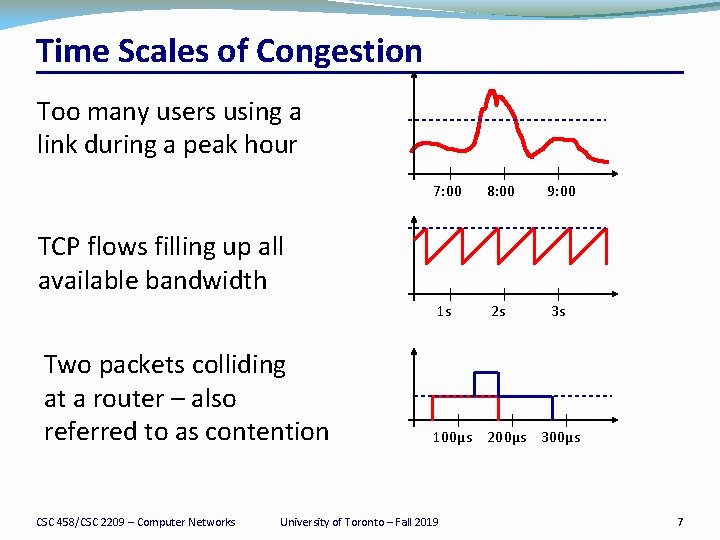 Time Scales of Congestion

Too many users using a link during a peak hour

7:00 8:00 9:00

TCP flows filling up all available bandwidth

1s 2s 3s

Two packets colliding at a router – also referred to as contention

100μs 200μs 300μs

CSC 458/CSC 2209 – Computer Networks University of Toronto – Fall 2019 7